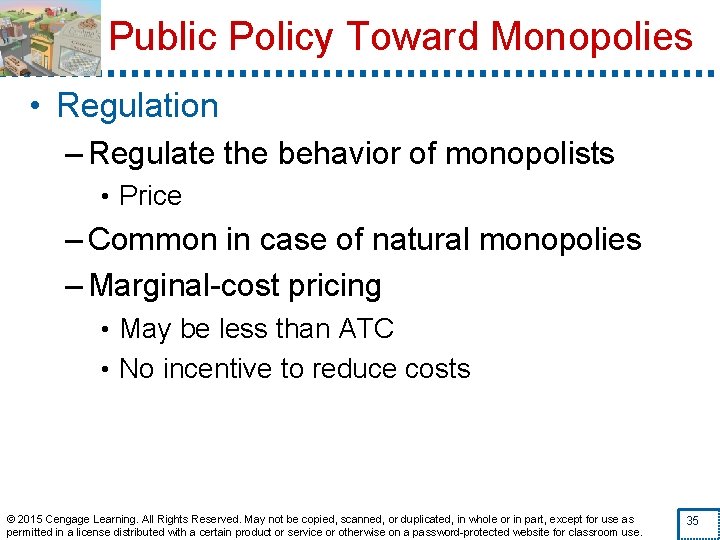 Public Policy Toward Monopolies

• Regulation

– Regulate the behavior of monopolists

• Price

– Common in case of natural monopolies

– Marginal-cost pricing

• May be less than ATC

• No incentive to reduce costs

© 2015 Cengage Learning. All Rights Reserved. May not be copied, scanned, or duplicated, in whole or in part, except for use as permitted in a license distributed with a certain product or service or otherwise on a password-protected website for classroom use.

35